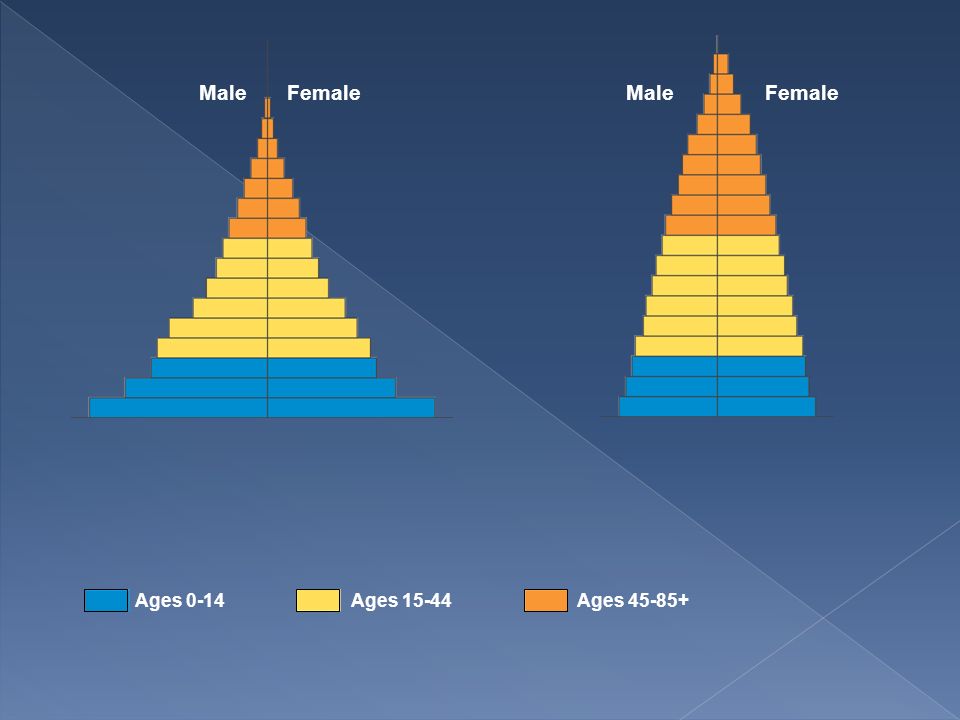 Male Female

Male Female

Ages 0-14
Ages 15-44
Ages 45-85+